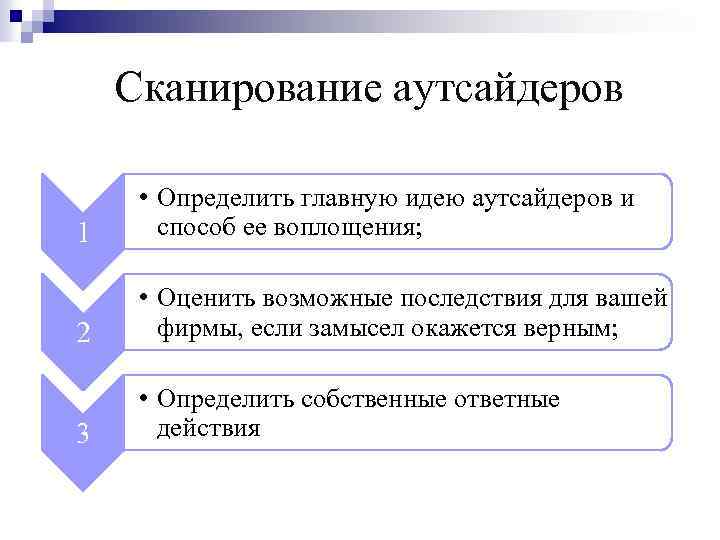 Сканирование аутсайдеров

1

• Определить главную идею аутсайдеров и способ ее воплощения;

2

• Оценить возможные последствия для вашей фирмы, если замысел окажется верным;

3

• Определить собственные ответные действия